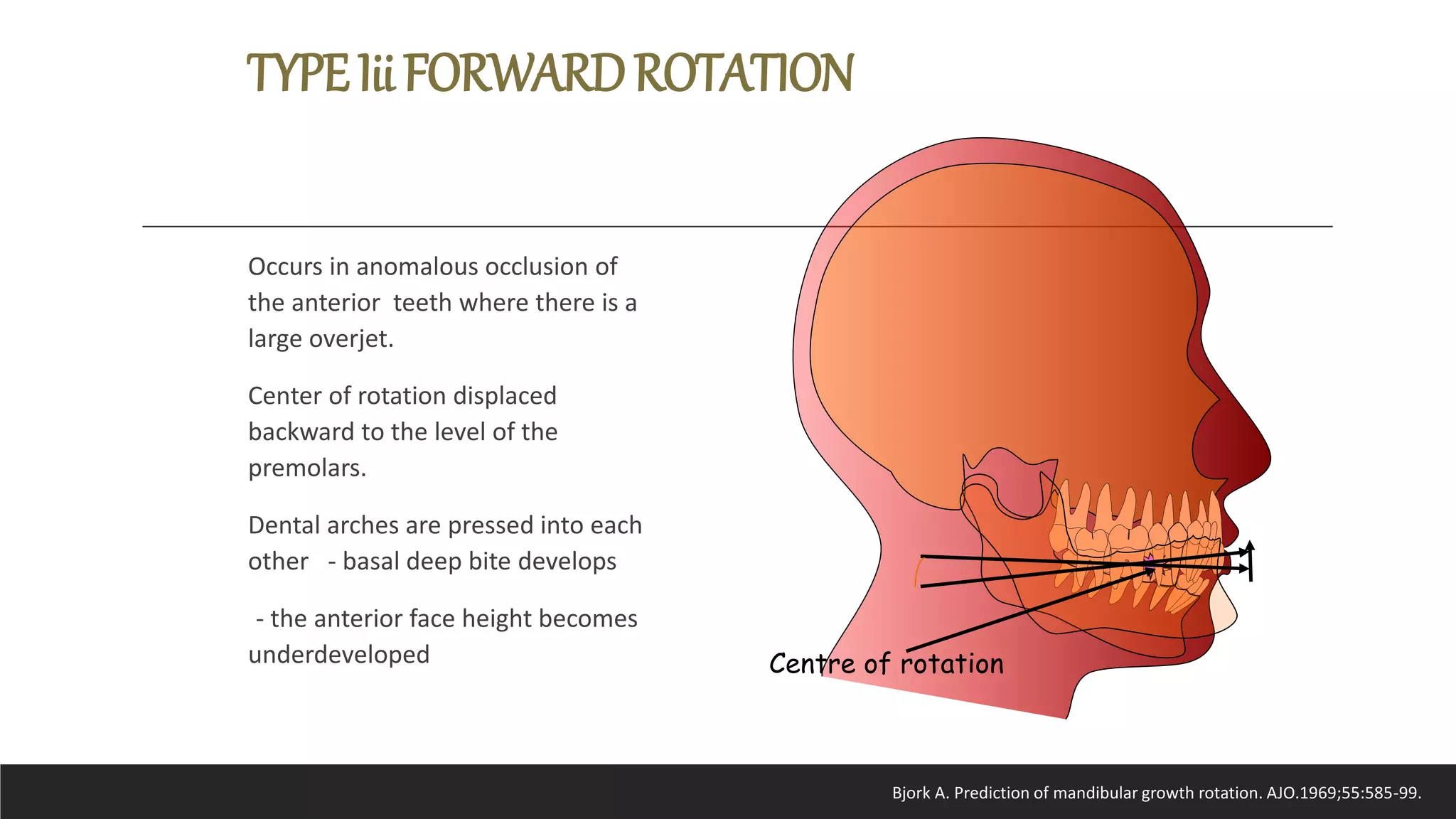 TYPE Iii FORWARD ROTATION

Occurs in anomalous occlusion of the anterior teeth where there is a large overjet.

Center of rotation displaced backward to the level of the premolars.

Dental arches are pressed into each other - basal deep bite develops

- the anterior face height becomes underdeveloped

Centre of rotation

Bjork A. Prediction of mandibular growth rotation. AJO.1969;55:585-99.